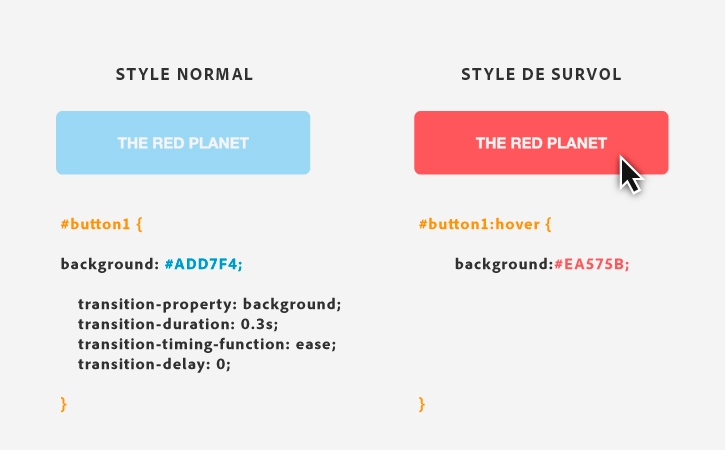 STYLE NORMAL

THE RED PLANET

#button1 {

background: #ADD7F4;

transition-property: background;
transition-duration: 0.3s;
transition-timing-function: ease;
transition-delay: 0;

}

STYLE DE SURVOL

THE RED PLANET

#button1:hover {

background:#EA575B;

}